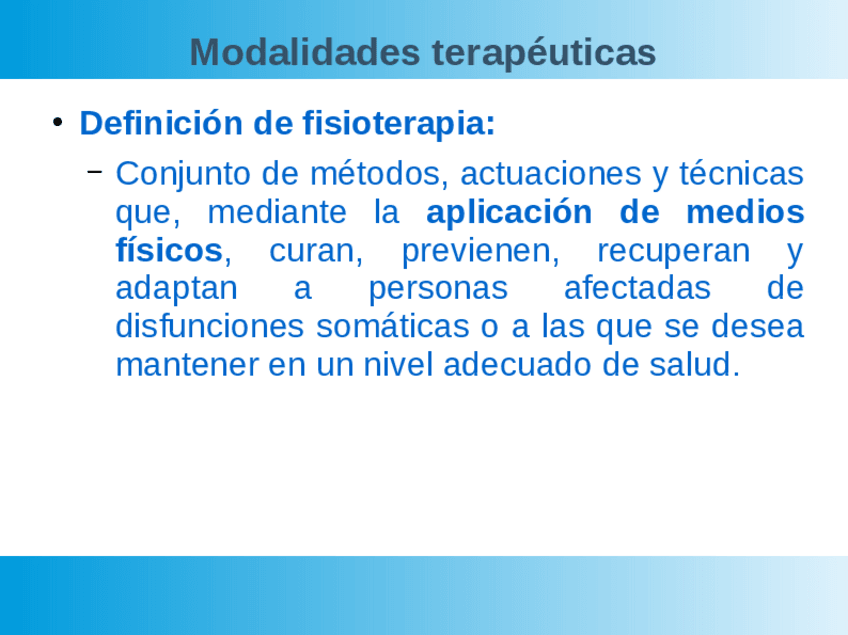 Modalidades terapéuticas

• Definición de fisioterapia:

– Conjunto de métodos, actuaciones y técnicas que, mediante la aplicación de medios físicos, curan, previenen, recuperan y adaptan a personas afectadas de disfunciones somáticas o a las que se desea mantener en un nivel adecuado de salud.